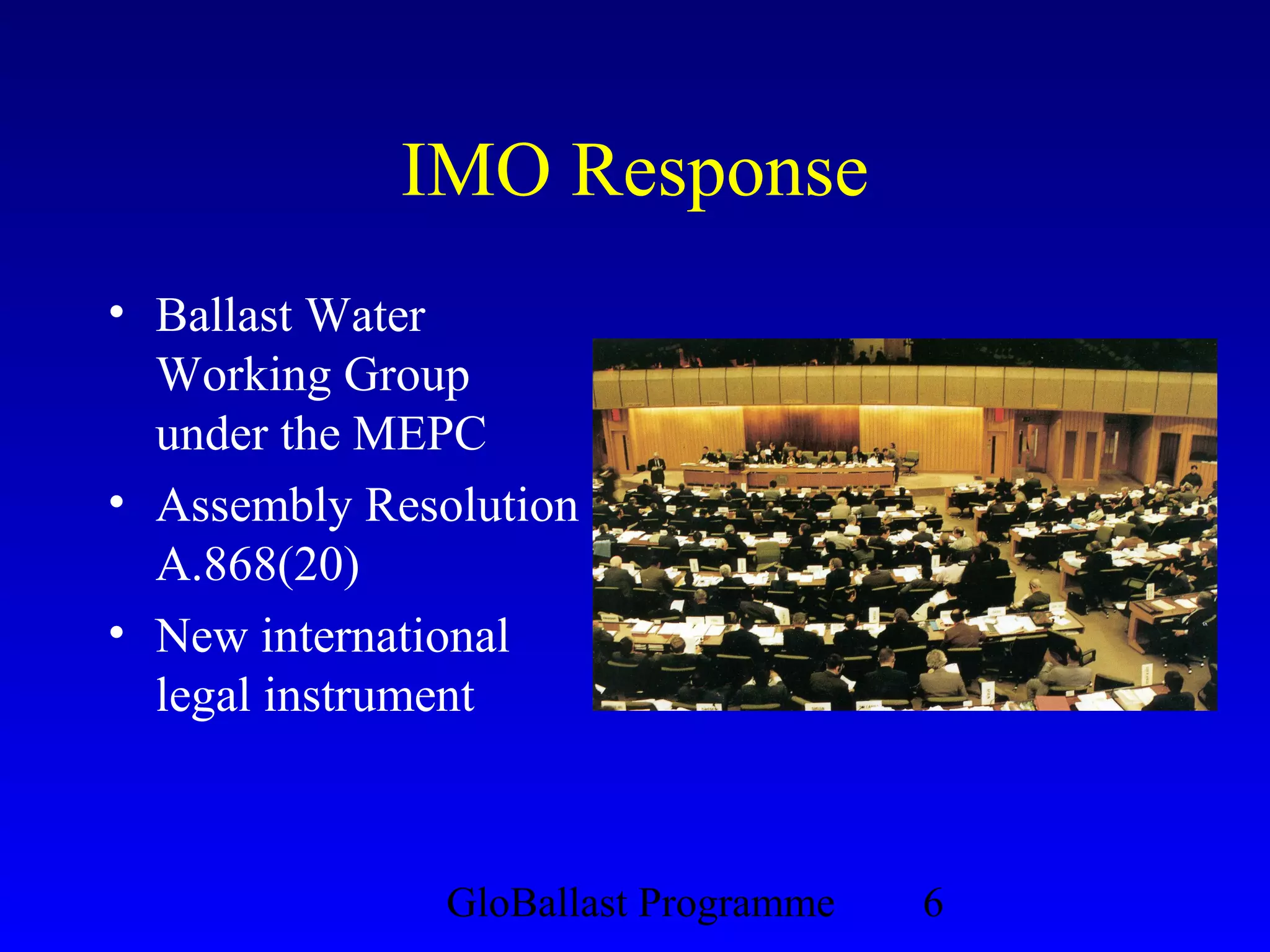 IMO Response

• Ballast Water Working Group under the MEPC
• Assembly Resolution A.868(20)
• New international legal instrument

GloBallast Programme 6